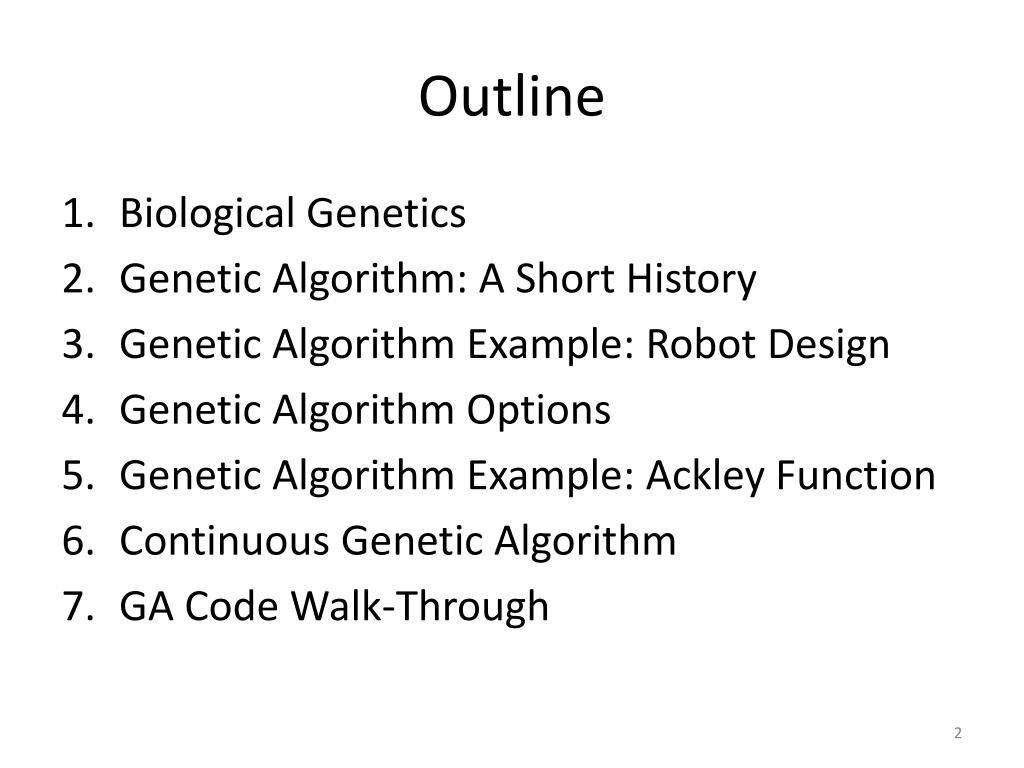 Outline

1. Biological Genetics
2. Genetic Algorithm: A Short History
3. Genetic Algorithm Example: Robot Design
4. Genetic Algorithm Options
5. Genetic Algorithm Example: Ackley Function
6. Continuous Genetic Algorithm
7. GA Code Walk-Through

2